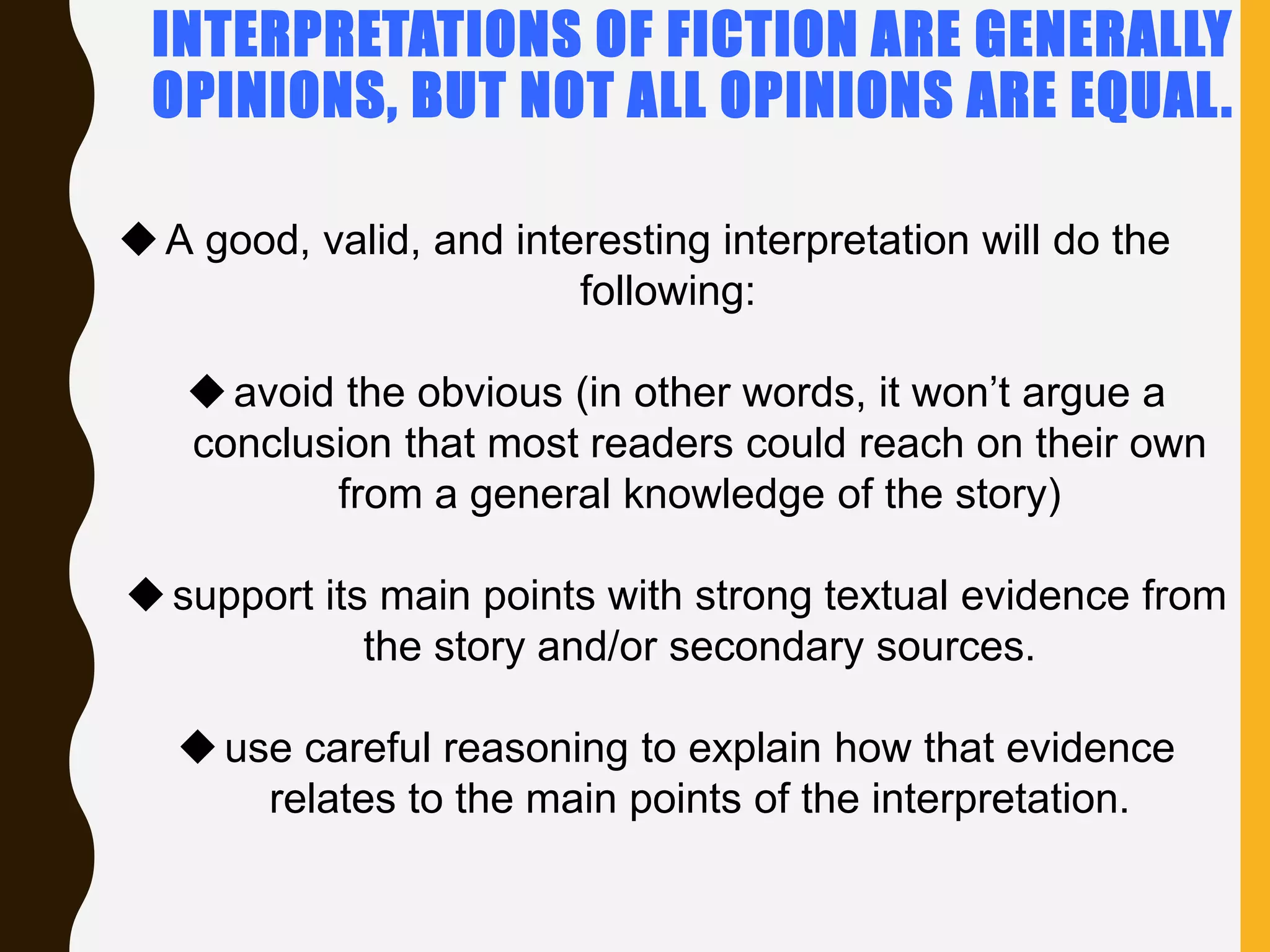 INTERPRETATIONS OF FICTION ARE GENERALLY OPINIONS, BUT NOT ALL OPINIONS ARE EQUAL.

◆ A good, valid, and interesting interpretation will do the following:

◆ avoid the obvious (in other words, it won’t argue a conclusion that most readers could reach on their own from a general knowledge of the story)

◆ support its main points with strong textual evidence from the story and/or secondary sources.

◆ use careful reasoning to explain how that evidence relates to the main points of the interpretation.